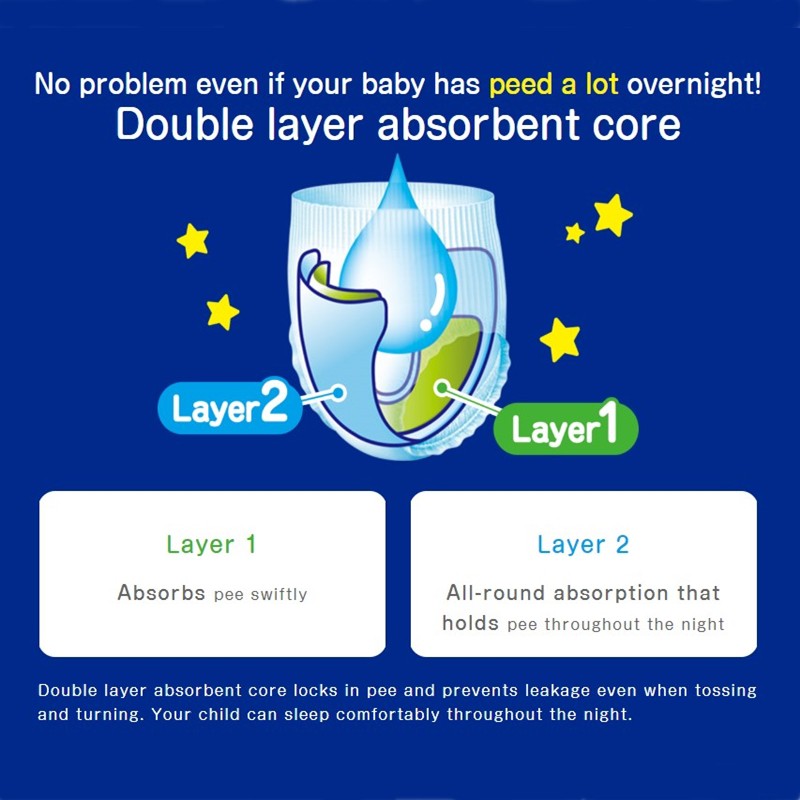 No problem even if your baby has peed a lot overnight!
Double layer absorbent core

Layer2

Layer1

Layer 1

Absorbs pee swiftly

Layer 2

All-round absorption that holds pee throughout the night

Double layer absorbent core locks in pee and prevents leakage even when tossing and turning. Your child can sleep comfortably throughout the night.